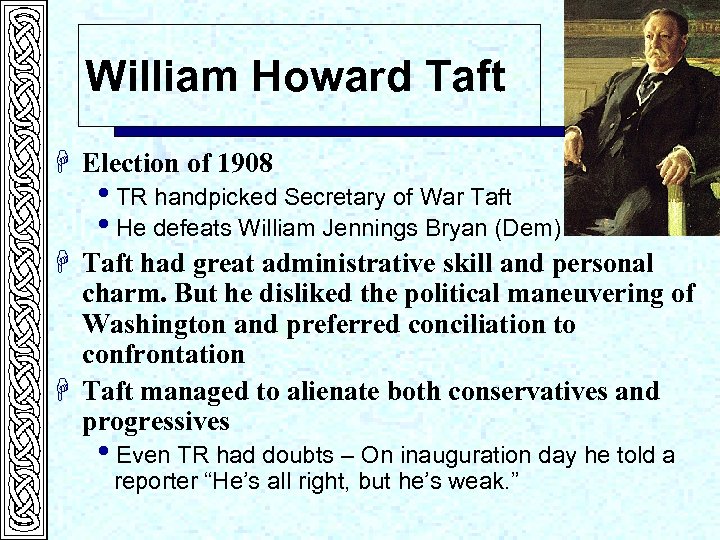 William Howard Taft

Election of 1908

• TR handpicked Secretary of War Taft

• He defeats William Jennings Bryan (Dem)

Taft had great administrative skill and personal charm. But he disliked the political maneuvering of Washington and preferred conciliation to confrontation

Taft managed to alienate both conservatives and progressives

• Even TR had doubts – On inauguration day he told a reporter “He’s all right, but he’s weak.”